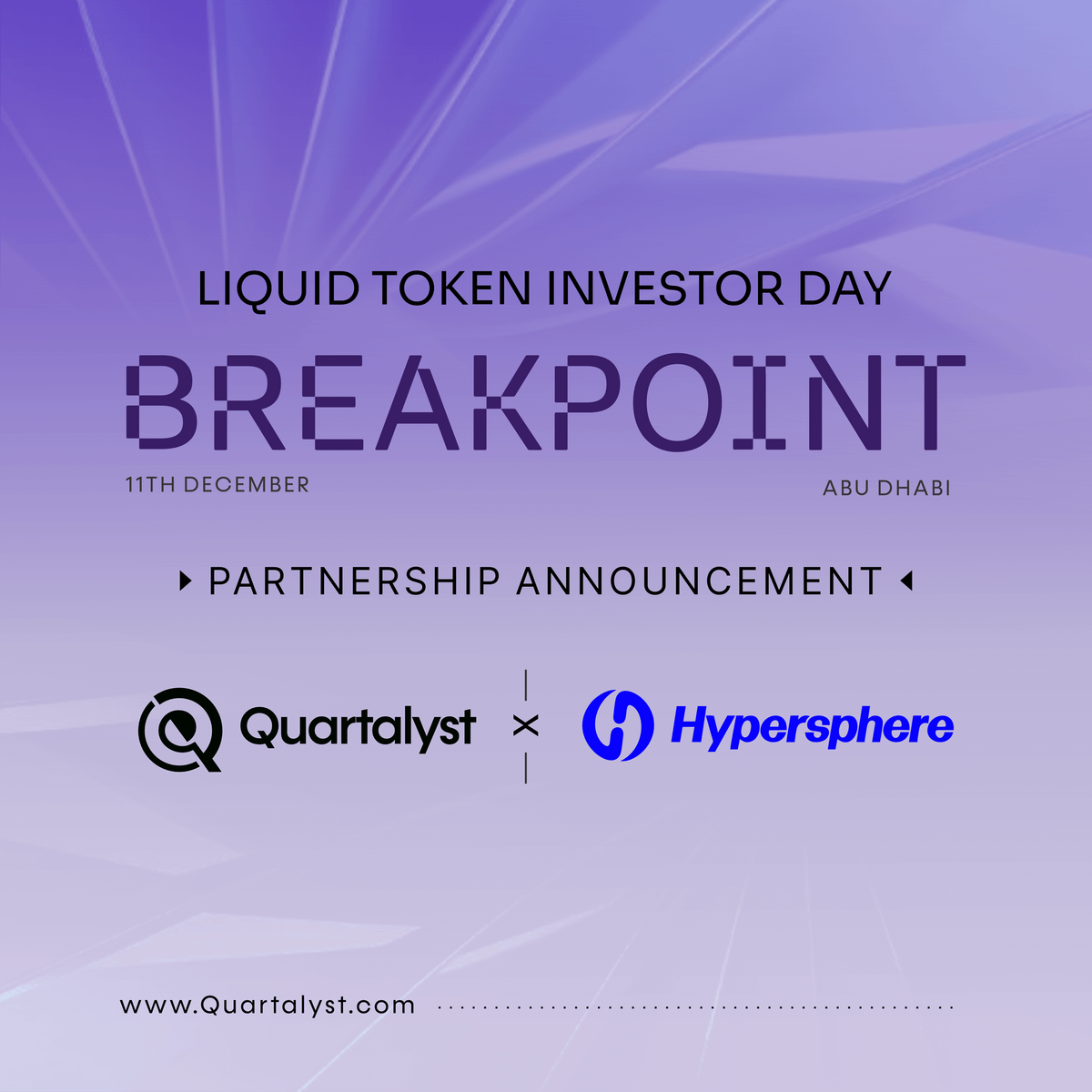 LIQUID TOKEN INVESTOR DAY

BREAKPOINT

11TH DECEMBER

ABU DHABI

PARTNERSHIP ANNOUNCEMENT

Quartalyst × Hypersphere

www.Quartalyst.com